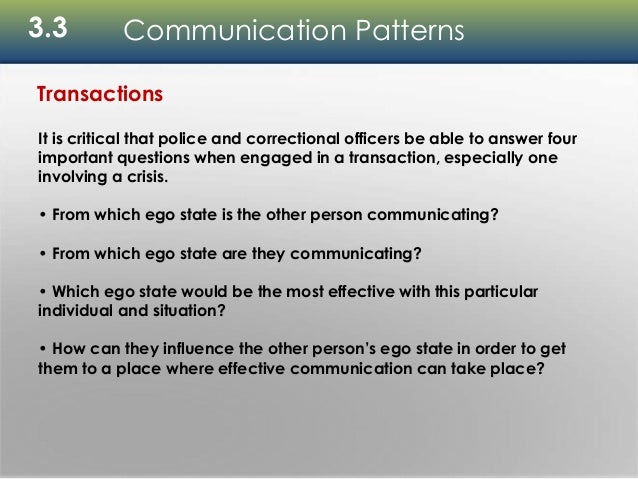 3.3 Communication Patterns

Transactions

It is critical that police and correctional officers be able to answer four important questions when engaged in a transaction, especially one involving a crisis.

• From which ego state is the other person communicating?

• From which ego state are they communicating?

• Which ego state would be the most effective with this particular individual and situation?

• How can they influence the other person's ego state in order to get them to a place where effective communication can take place?